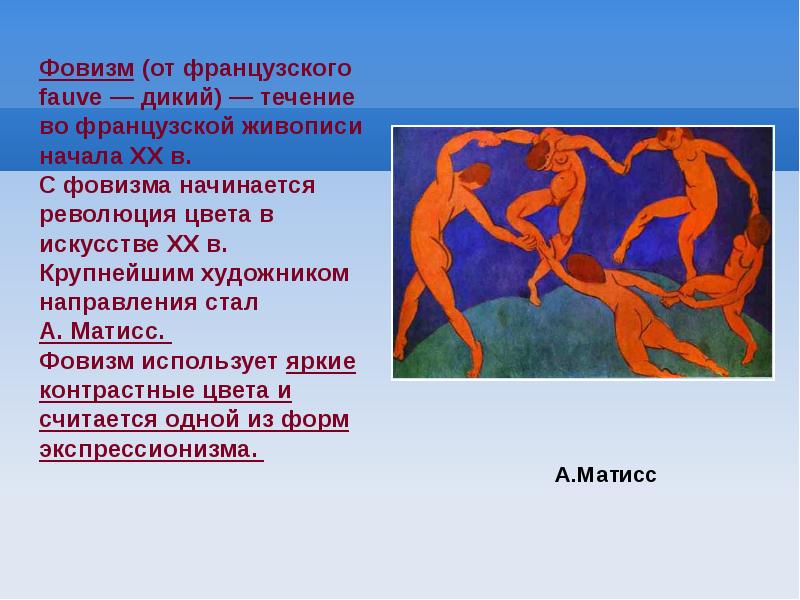 Фовизм (от французского fauve — дикий) — течение во французской живописи начала XX в.
С фовизма начинается революция цвета в искусстве XX в.
Крупнейшим художником направления стал
А. Матисс.
Фовизм использует яркие контрастные цвета и считается одной из форм экспрессионизма.

А.Матисс